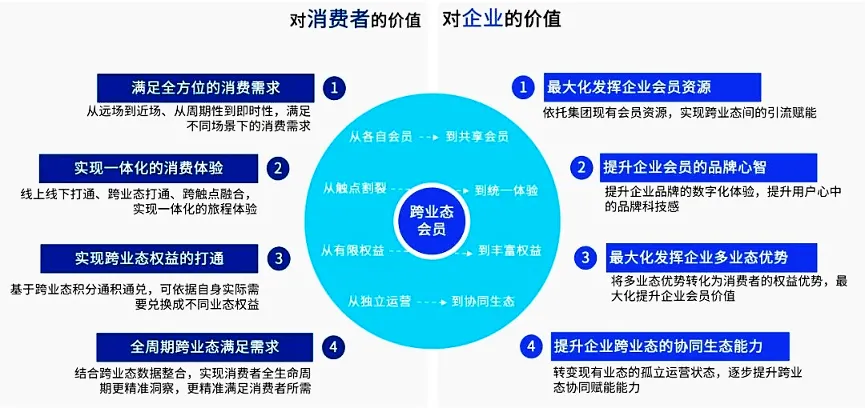 对消费者的价值

满足全方位的消费需求 1
从远场到近场、从周期性到即时性，满足不同场景下的消费需求

实现一体化的消费体验 2
线上线下打通、跨业态打通、跨触点融合，实现一体化的旅程体验

实现跨业态权益的打通 3
基于跨业态积分通积通兑，可依据自身实际需要兑换成不同业态权益

全周期跨业态满足需求 4
结合跨业态数据整合，实现消费者全生命周期更精准洞察，更精准满足消费者所需

从各自会员 --> 到共享会员
从触点割裂 --> 到统一体验
跨业态会员
从有限权益 --> 到丰富权益
从独立运营 --> 到协同生态

对企业的价值

1 最大化发挥企业会员资源
依托集团现有会员资源，实现跨业态间的引流赋能

2 提升企业会员的品牌心智
提升企业品牌的数字化体验，提升用户心中的品牌科技感

3 最大化发挥企业多业态优势
将多业态优势转化为消费者的权益优势，最大化提升企业会员价值

4 提升企业跨业态的协同生态能力
转变现有业态的孤立运营状态，逐步提升跨业态协同赋能能力